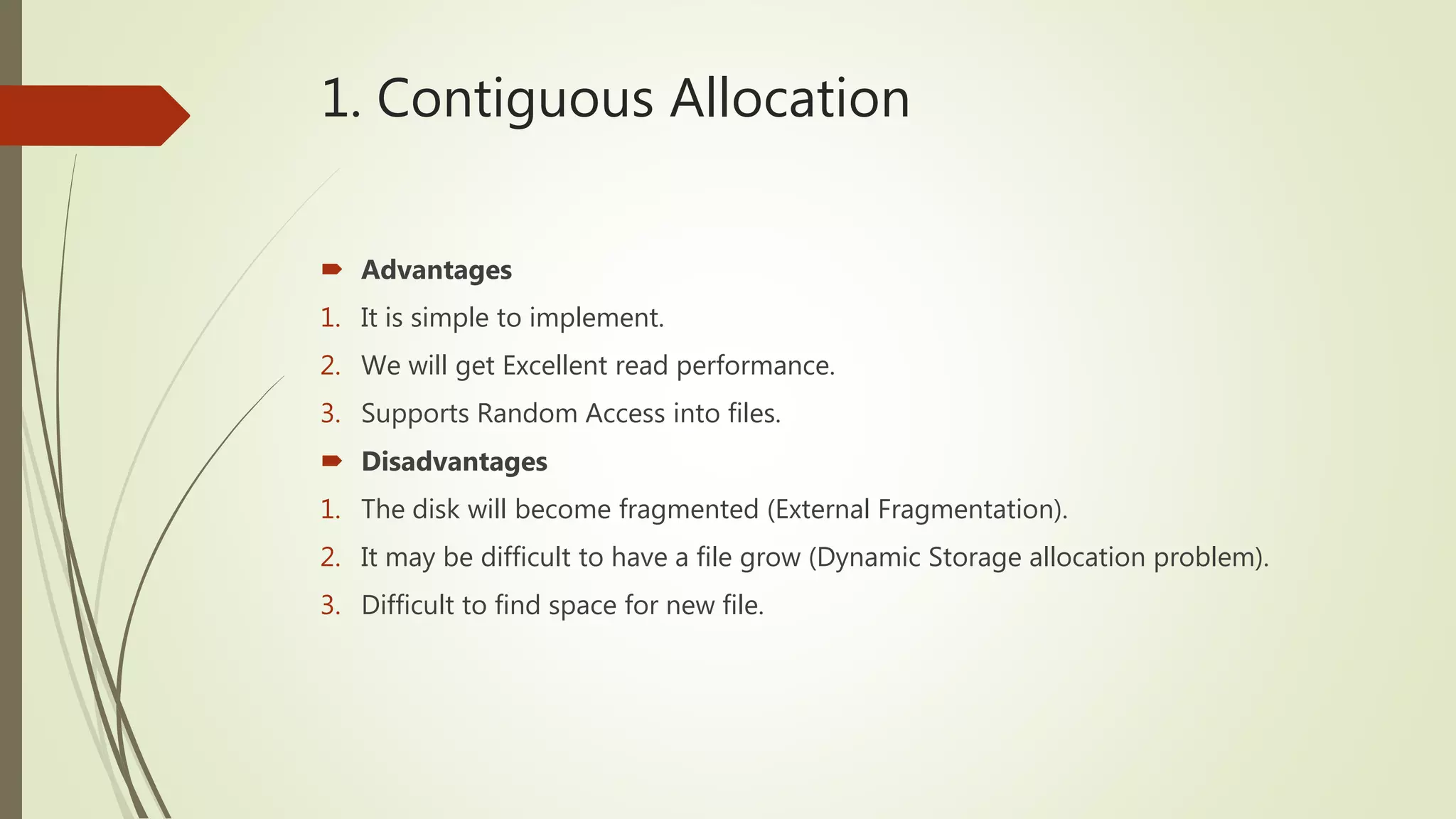 1. Contiguous Allocation

Advantages

1. It is simple to implement.
2. We will get Excellent read performance.
3. Supports Random Access into files.

Disadvantages

1. The disk will become fragmented (External Fragmentation).
2. It may be difficult to have a file grow (Dynamic Storage allocation problem).
3. Difficult to find space for new file.